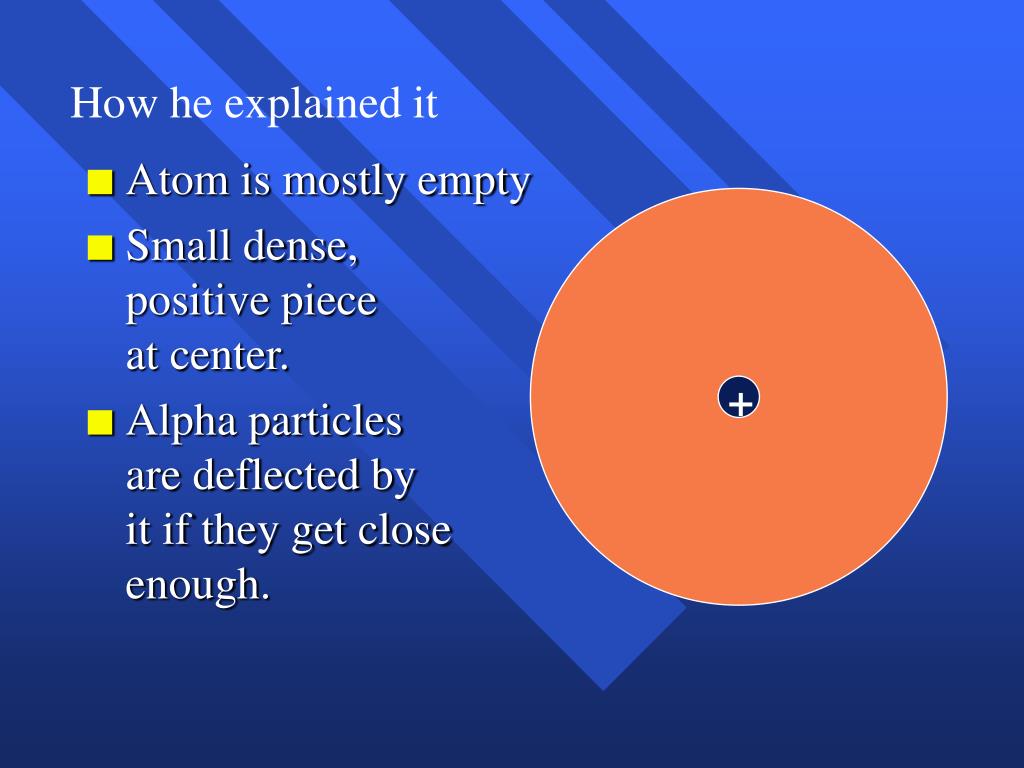 How he explained it

- Atom is mostly empty
- Small dense, positive piece at center.
- Alpha particles are deflected by it if they get close enough.

+